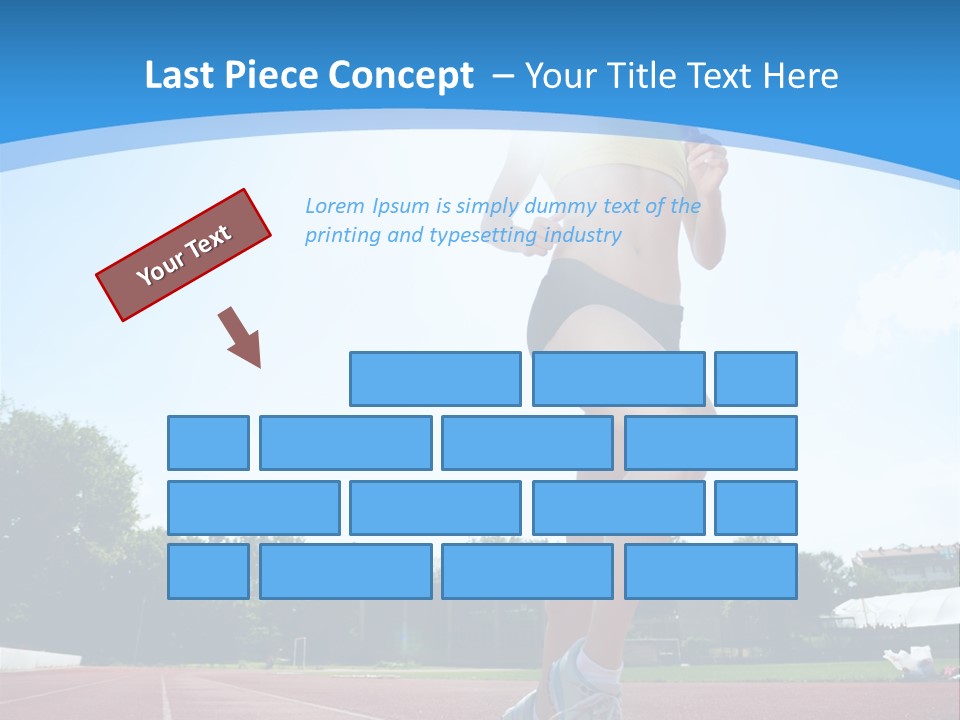 Last Piece Concept – Your Title Text Here

Your Text

Lorem Ipsum is simply dummy text of the printing and typesetting industry